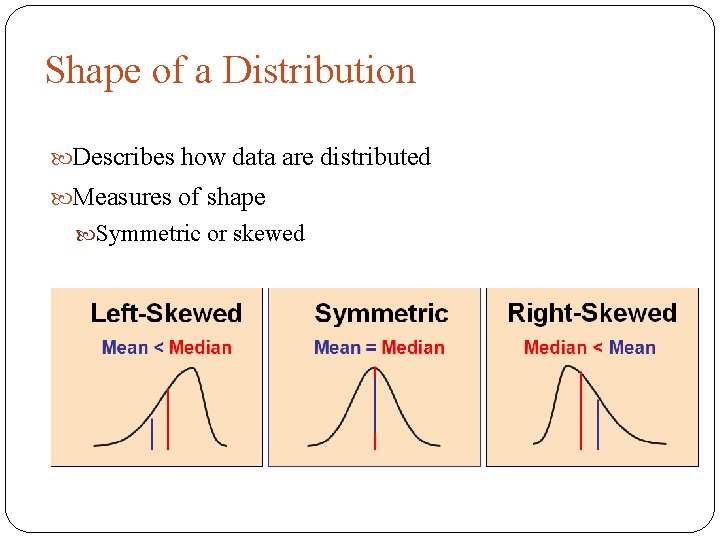 Shape of a Distribution

Describes how data are distributed

Measures of shape

Symmetric or skewed

Left-Skewed

Mean < Median

Symmetric

Mean = Median

Right-Skewed

Median < Mean